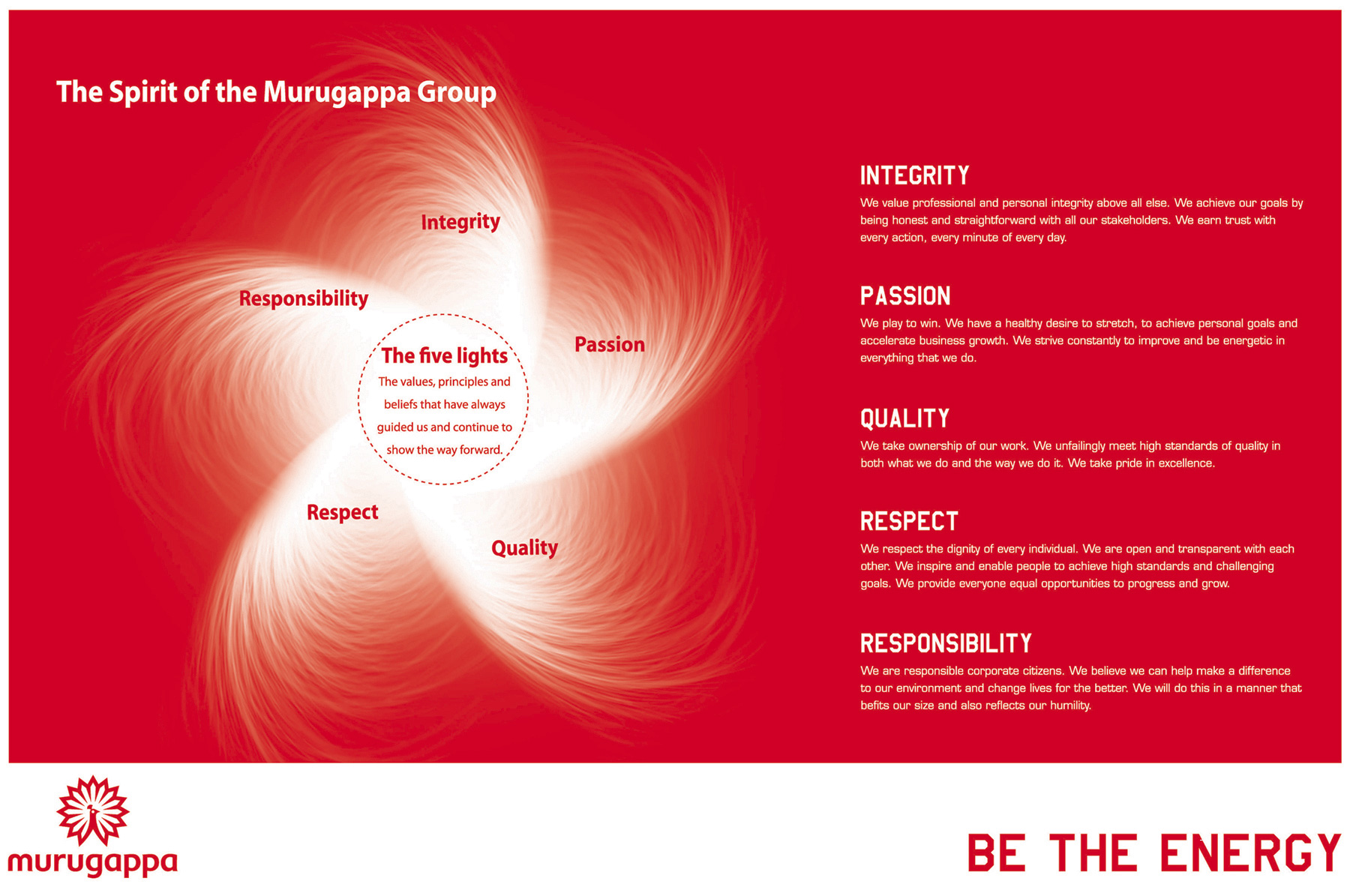 The Spirit of the Murugappa Group

Integrity

Responsibility

Passion

The five lights
The values, principles and beliefs that have always guided us and continue to show the way forward.

Respect

Quality

INTEGRITY
We value professional and personal integrity above all else. We achieve our goals by being honest and straightforward with all our stakeholders. We earn trust with every action, every minute of every day.

PASSION
We play to win. We have a healthy desire to stretch, to achieve personal goals and accelerate business growth. We strive constantly to improve and be energetic in everything that we do.

QUALITY
We take ownership of our work. We unfailingly meet high standards of quality in both what we do and the way we do it. We take pride in excellence.

RESPECT
We respect the dignity of every individual. We are open and transparent with each other. We inspire and enable people to achieve high standards and challenging goals. We provide everyone equal opportunities to progress and grow.

RESPONSIBILITY
We are responsible corporate citizens. We believe we can help make a difference to our environment and change lives for the better. We will do this in a manner that befits our size and also reflects our humility.

murugappa

BE THE ENERGY